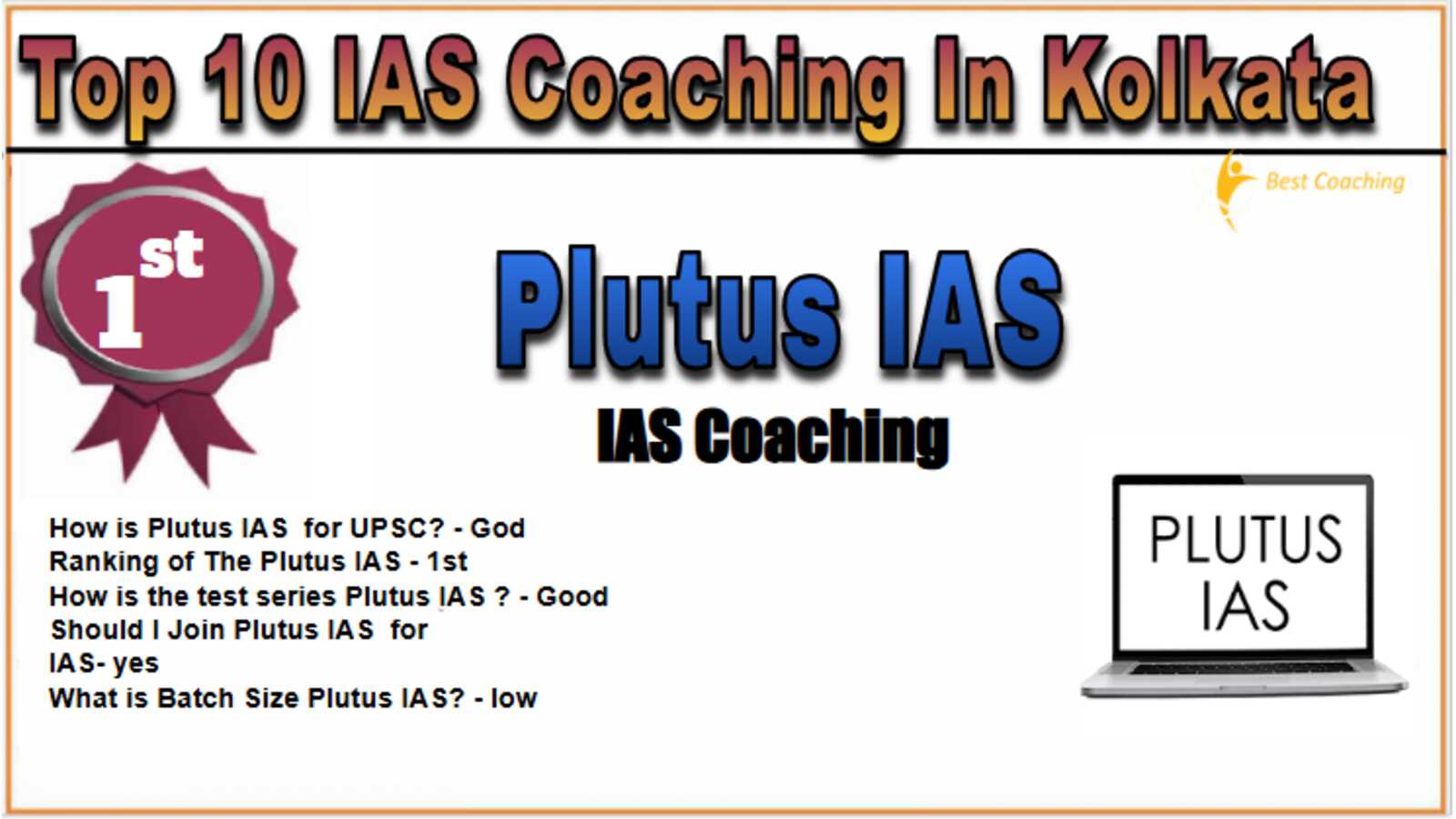 Top 10 IAS Coaching In Kolkata

Best Coaching

1st

Plutus IAS

IAS Coaching

How is Plutus IAS for UPSC? - God
Ranking of The Plutus IAS - 1st
How is the test series Plutus IAS ? - Good
Should I Join Plutus IAS for IAS- yes
What is Batch Size Plutus IAS? - low

PLUTUS IAS